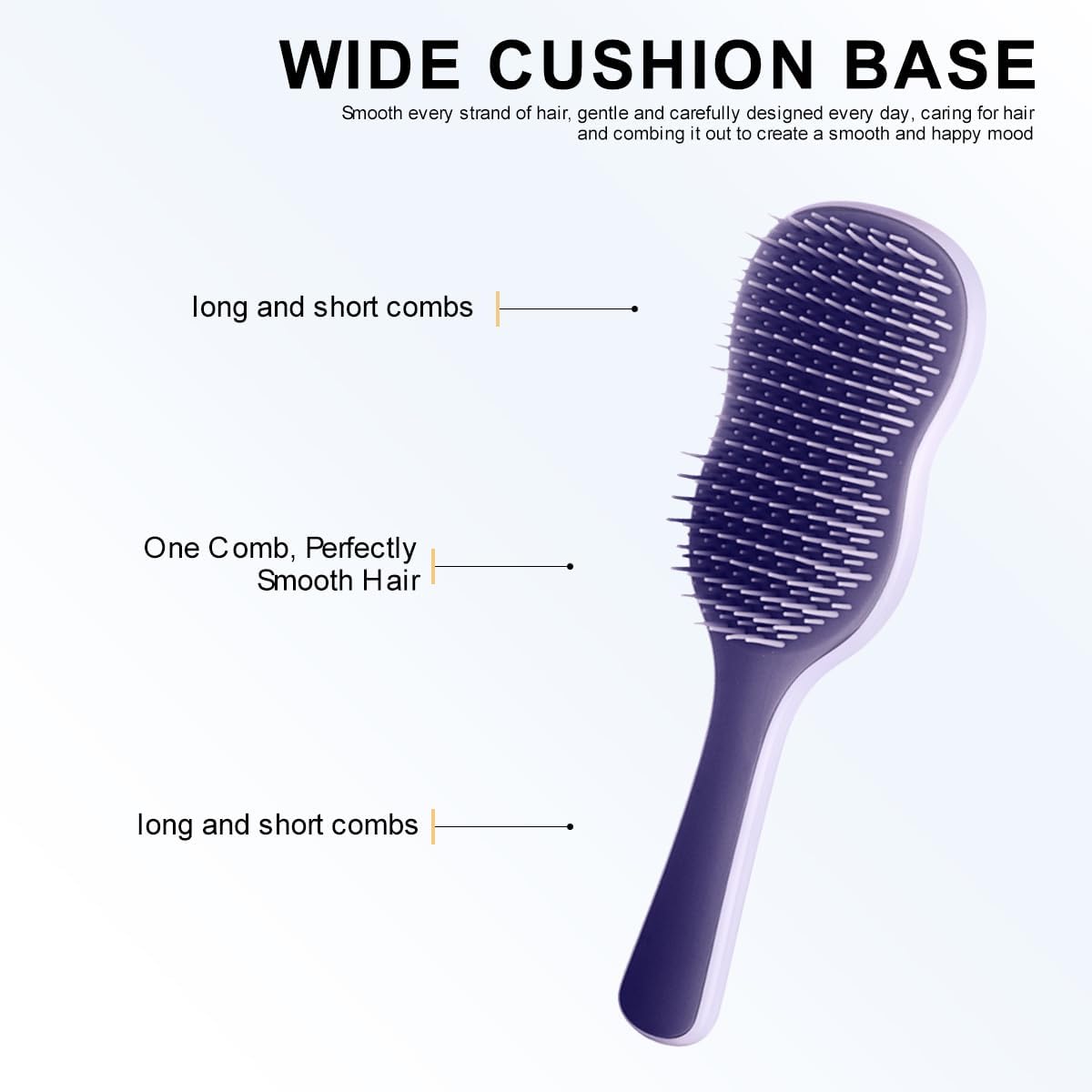 WIDE CUSHION BASE

Smooth every strand of hair, gentle and carefully designed every day, caring for hair and combing it out to create a smooth and happy mood

long and short combs

One Comb, Perfectly Smooth Hair

long and short combs